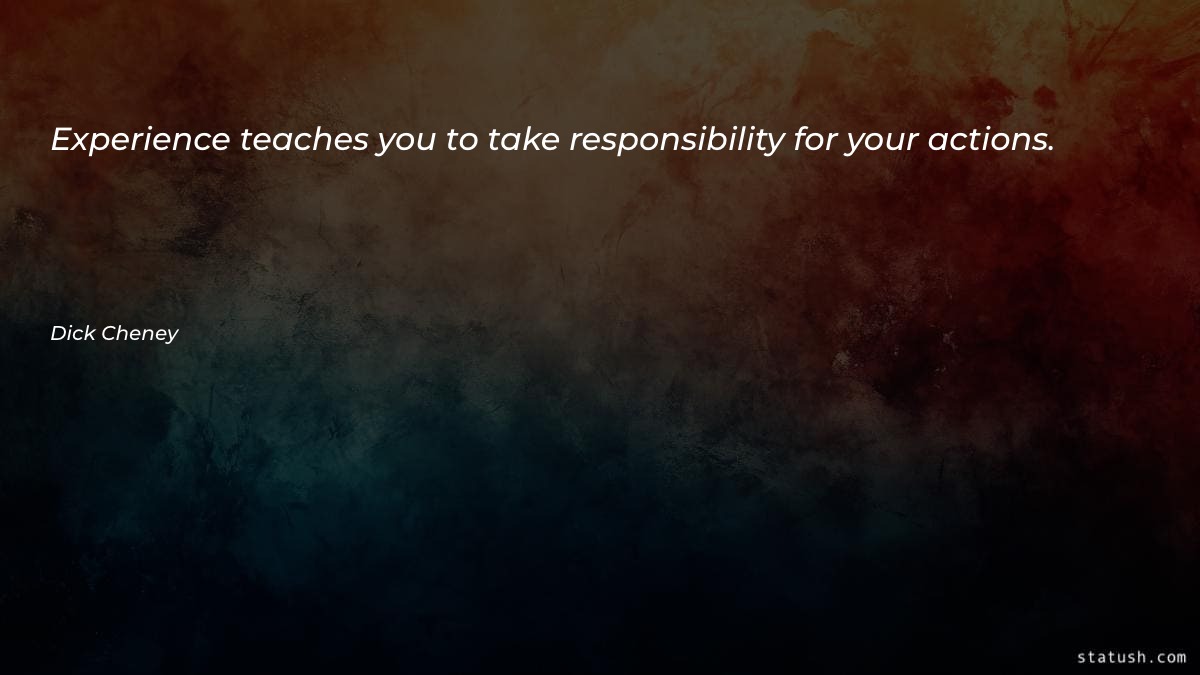 Experience teaches you to take responsibility for your actions.

Dick Cheney

statush.com